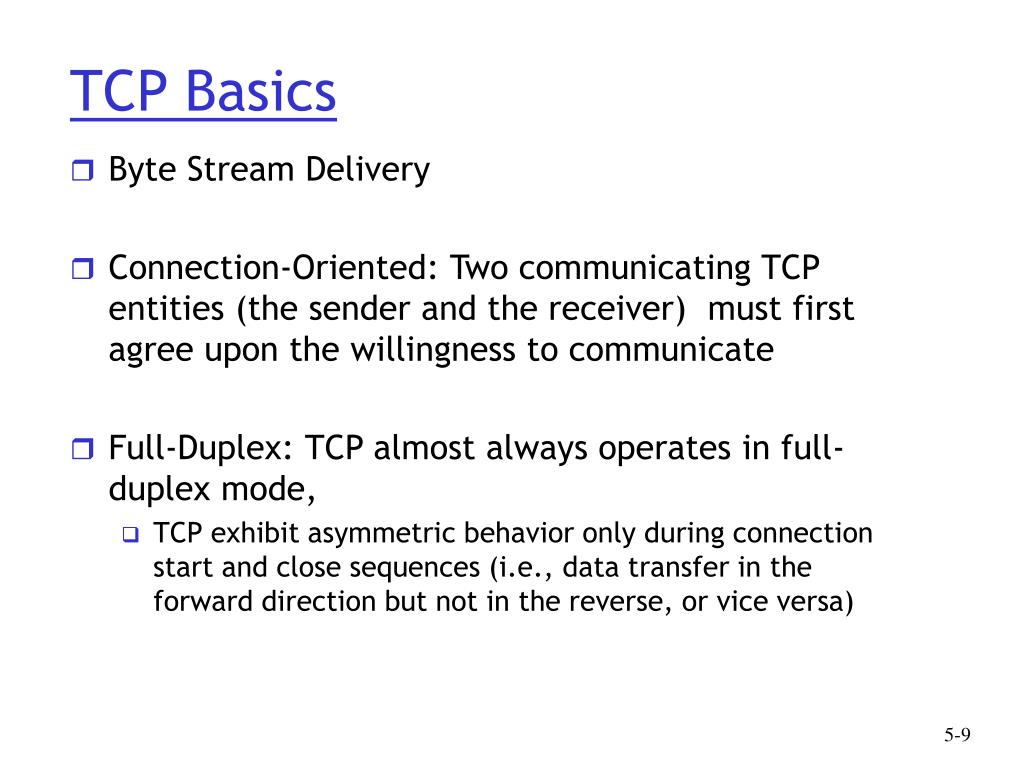 TCP Basics

Byte Stream Delivery

Connection-Oriented: Two communicating TCP entities (the sender and the receiver) must first agree upon the willingness to communicate

Full-Duplex: TCP almost always operates in full-duplex mode,

TCP exhibit asymmetric behavior only during connection start and close sequences (i.e., data transfer in the forward direction but not in the reverse, or vice versa)

5-9